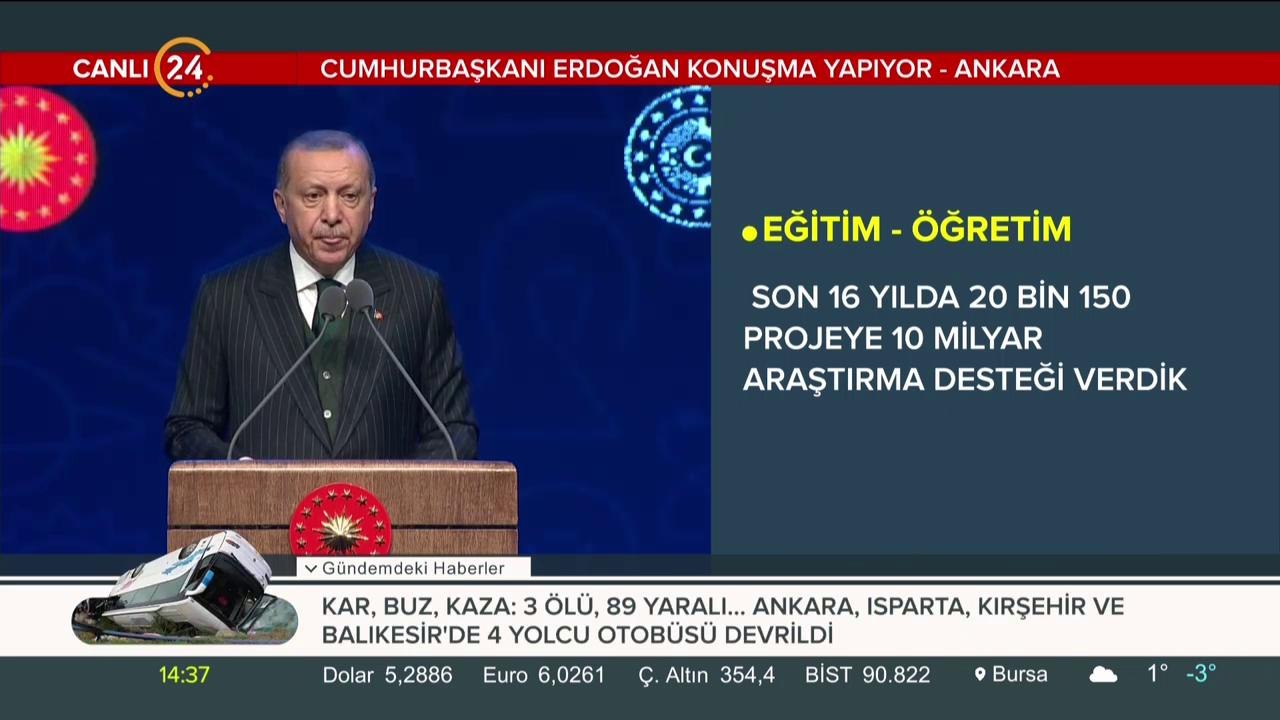 CANLI 24

CUMHURBAŞKANI ERDOĞAN KONUŞMA YAPIYOR - ANKARA

EĞİTİM - ÖĞRETİM

SON 16 YILDA 20 BİN 150 PROJEYE 10 MİLYAR ARAŞTIRMA DESTEĞİ VERDİK

Gündemdeki Haberler

KAR, BUZ, KAZA: 3 ÖLÜ, 89 YARALI... ANKARA, ISPARTA, KIRŞEHİR VE BALIKESİR'DE 4 YOLCU OTOBÜSÜ DEVRİLDİ

14:37 Dolar 5,2886 Euro 6,0261 Ç. Altın 354,4 BİST 90.822 Bursa 1° -3°